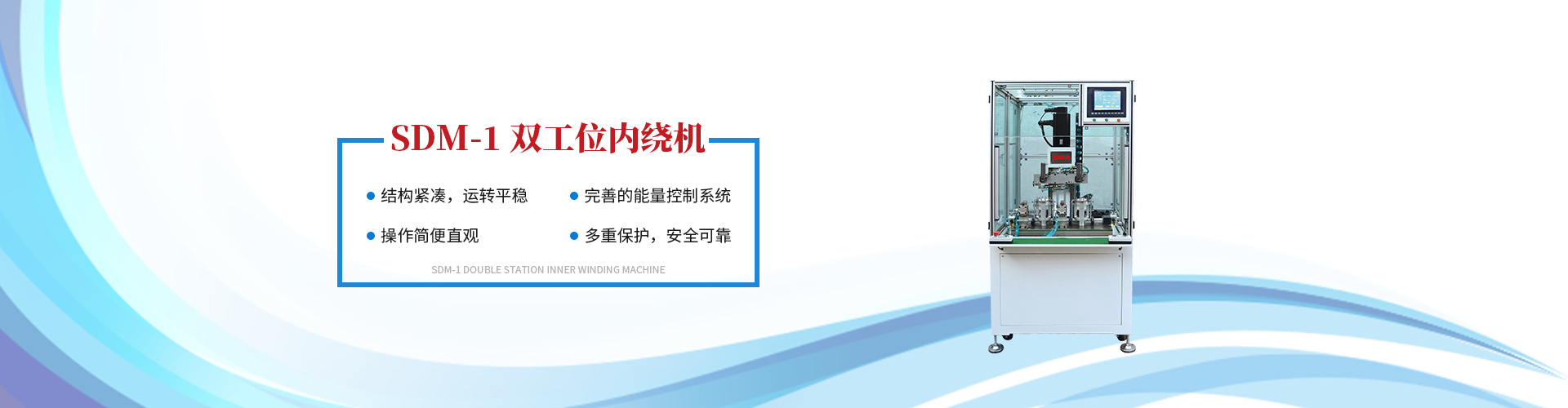 SDM-1 双工位内绕机

结构紧凑，运转平稳

完善的能量控制系统

操作简便直观

多重保护，安全可靠

SDM-1 DOUBLE STATION INNER WINDING MACHINE